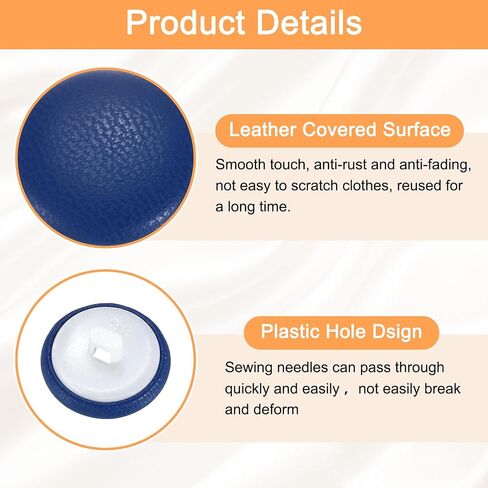 Product Details

Leather Covered Surface

Smooth touch, anti-rust and anti-fading, not easy to scratch clothes, reused for a long time.

Plastic Hole Dsign

Sewing needles can pass through quickly and easily， not easily break and deform